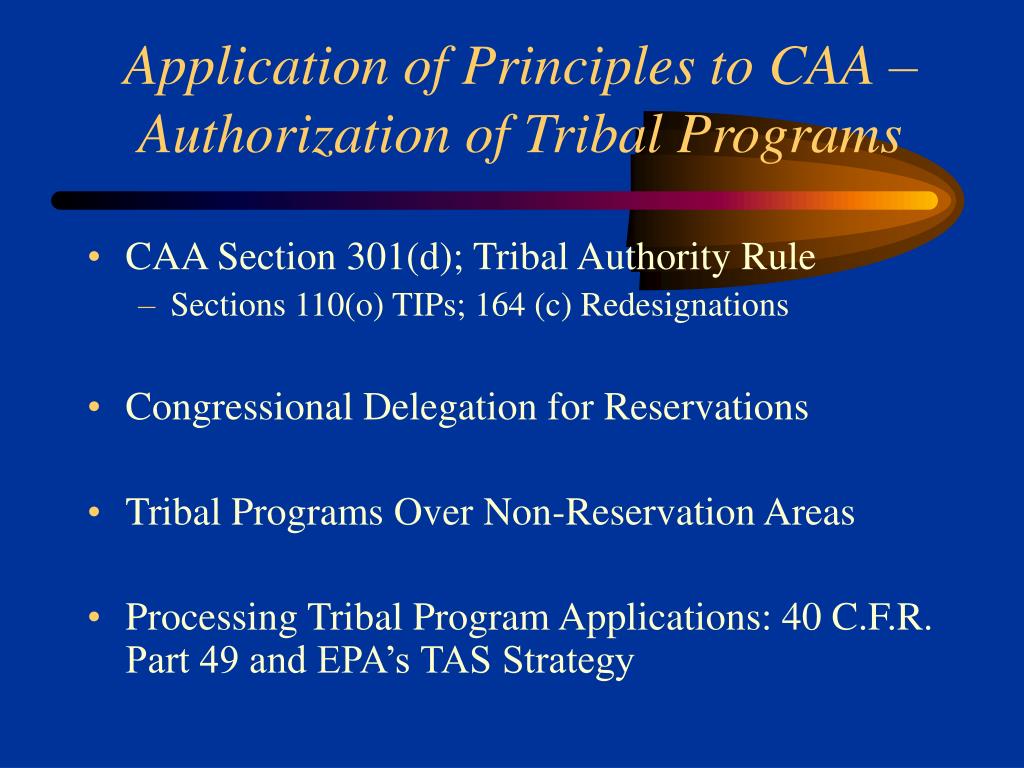 Application of Principles to CAA – Authorization of Tribal Programs

• CAA Section 301(d); Tribal Authority Rule
– Sections 110(o) TIPs; 164 (c) Redesignations

• Congressional Delegation for Reservations

• Tribal Programs Over Non-Reservation Areas

• Processing Tribal Program Applications: 40 C.F.R. Part 49 and EPA's TAS Strategy